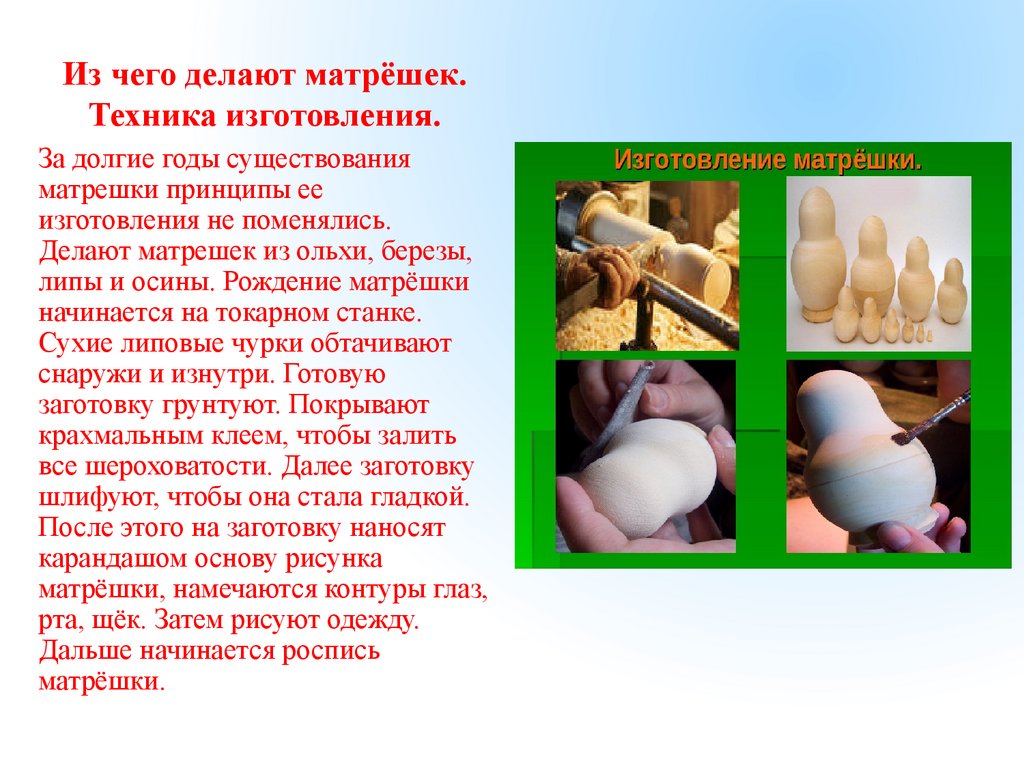 Из чего делают матрёшек.
Техника изготовления.

За долгие годы существования матрешки принципы ее изготовления не поменялись. Делают матрешек из ольхи, березы, липы и осины. Рождение матрёшки начинается на токарном станке. Сухие липовые чурки обтачивают снаружи и изнутри. Готовую заготовку грунтуют. Покрывают крахмальным клеем, чтобы залить все шероховатости. Далее заготовку шлифуют, чтобы она стала гладкой. После этого на заготовку наносят карандашом основу рисунка матрёшки, намечаются контуры глаз, рта, щёк. Затем рисуют одежду. Дальше начинается роспись матрёшки.

Изготовление матрёшки.